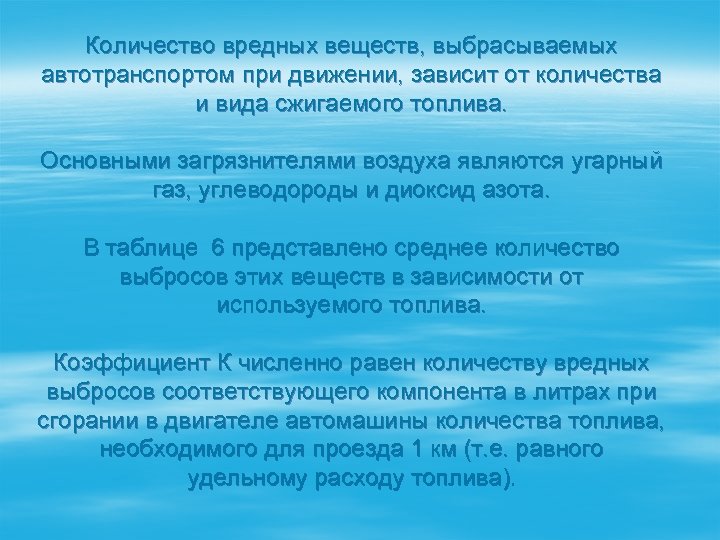 Количество вредных веществ, выбрасываемых автотранспортом при движении, зависит от количества и вида сжигаемого топлива.

Основными загрязнителями воздуха являются угарный газ, углеводороды и диоксид азота.

В таблице  6 представлено среднее количество выбросов этих веществ в зависимости от используемого топлива.

Коэффициент К численно равен количеству вредных выбросов соответствующего компонента в литрах при сгорании в двигателе автомашины количества топлива, необходимого для проезда 1 км (т.е. равного удельному расходу топлива).